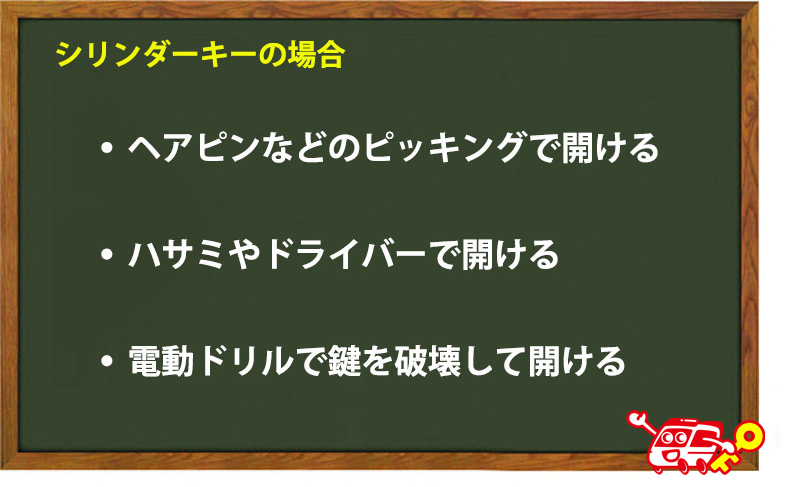 シリンダーキーの場合

• ヘアピンなどのピッキングで開ける

• ハサミやドライバーで開ける

• 電動ドリルで鍵を破壊して開ける